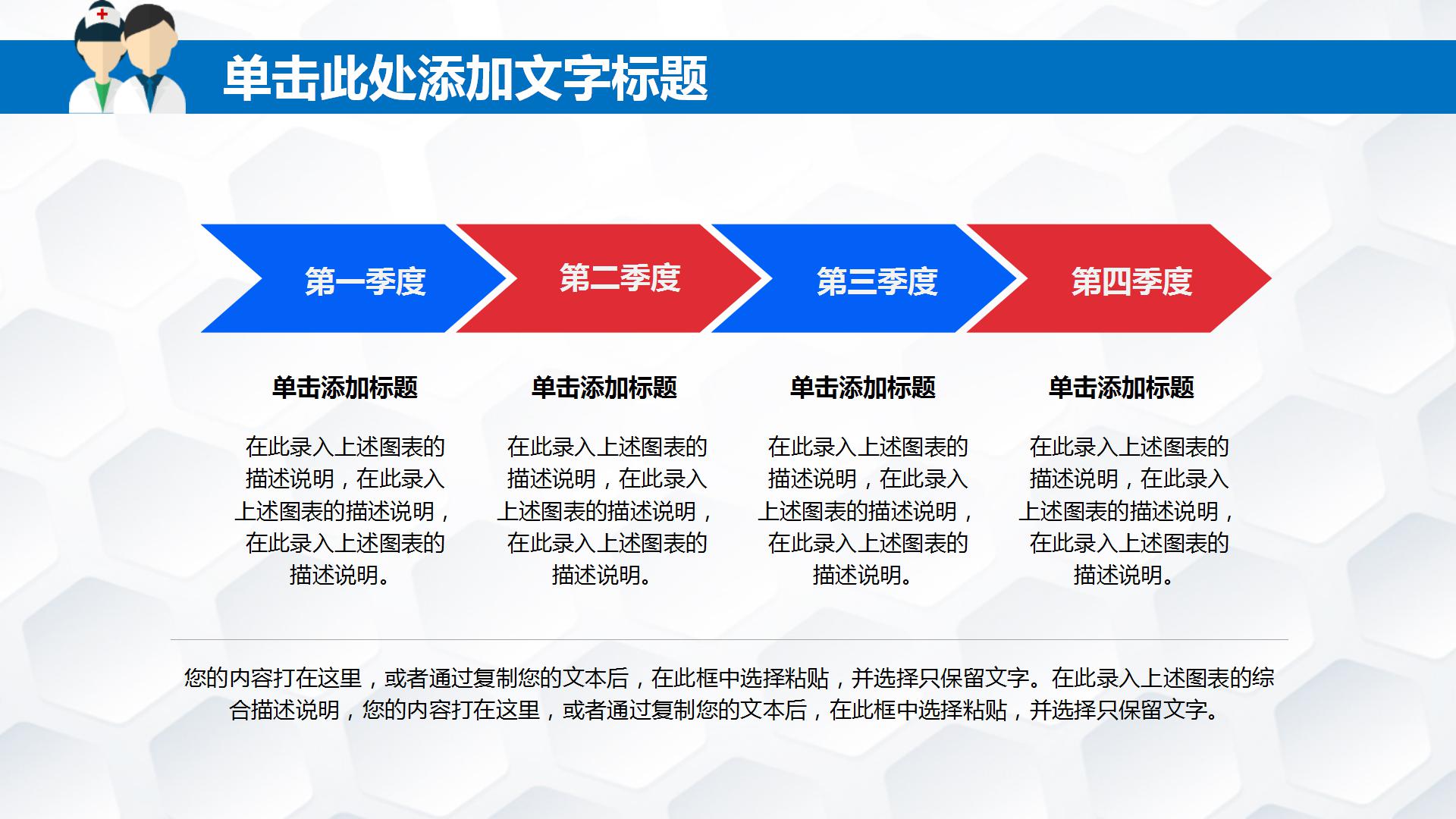 单击此处添加文字标题

第一季度

第二季度

第三季度

第四季度

单击添加标题

在此录入上述图表的描述说明，在此录入上述图表的描述说明，在此录入上述图表的描述说明。

单击添加标题

在此录入上述图表的描述说明，在此录入上述图表的描述说明，在此录入上述图表的描述说明。

单击添加标题

在此录入上述图表的描述说明，在此录入上述图表的描述说明，在此录入上述图表的描述说明。

单击添加标题

在此录入上述图表的描述说明，在此录入上述图表的描述说明，在此录入上述图表的描述说明。

您的内容打在这里，或者通过复制您的文本后，在此框中选择粘贴，并选择只保留文字。在此录入上述图表的综合描述说明，您的内容打在这里，或者通过复制您的文本后，在此框中选择粘贴，并选择只保留文字。